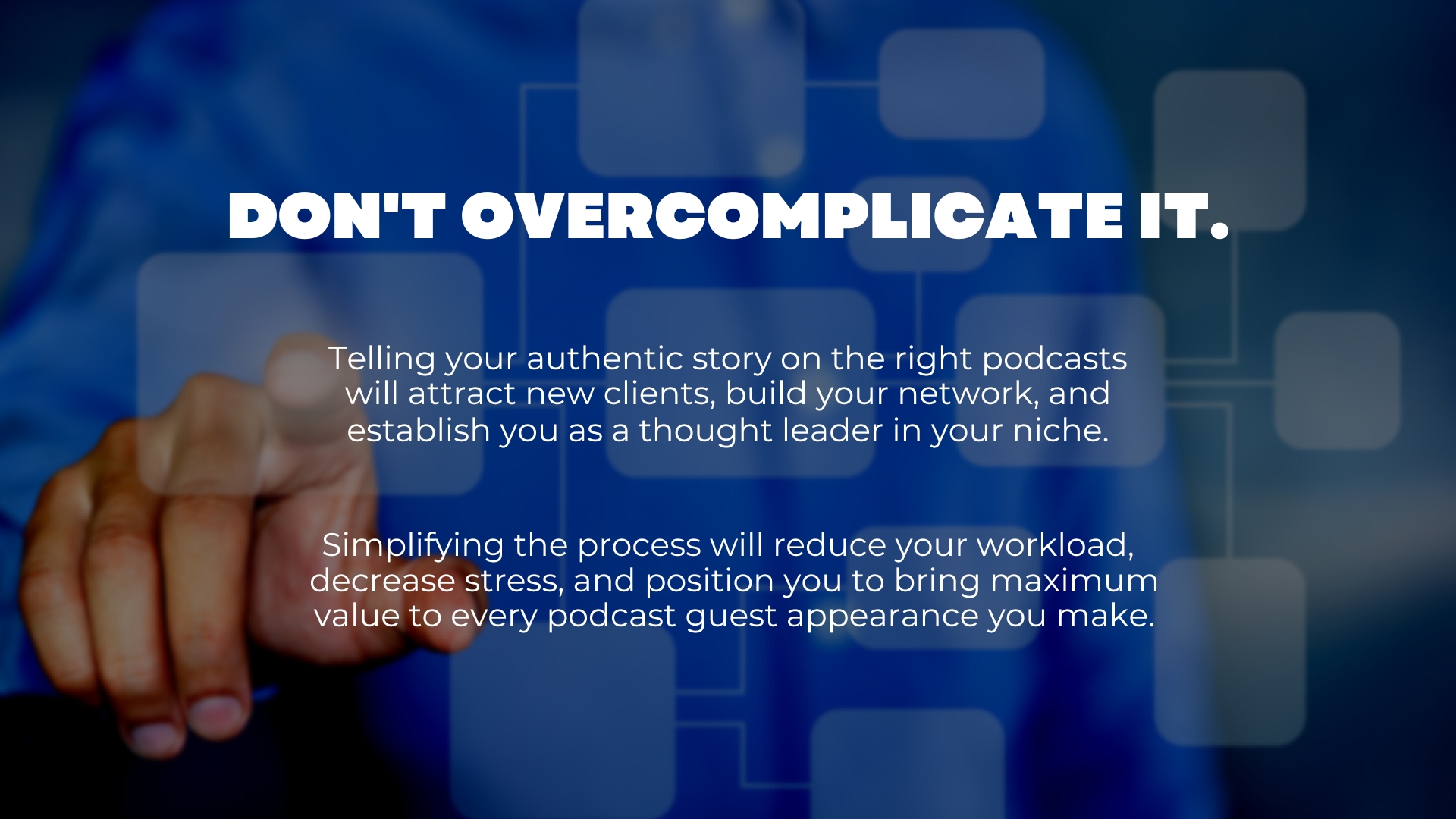 DON'T OVERCOMPLICATE IT.

Telling your authentic story on the right podcasts will attract new clients, build your network, and establish you as a thought leader in your niche.

Simplifying the process will reduce your workload, decrease stress, and position you to bring maximum value to every podcast guest appearance you make.